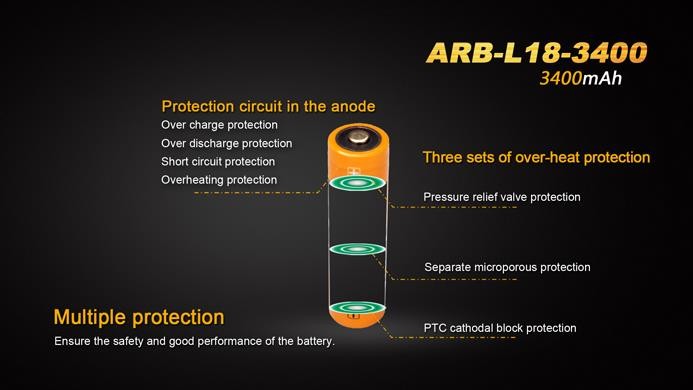 ARB-L18-3400
3400mAh

Protection circuit in the anode
Over charge protection
Over discharge protection
Short circuit protection
Overheating protection

Three sets of over-heat protection

Pressure relief valve protection

Separate microporous protection

PTC cathodal block protection

Multiple protection
Ensure the safety and good performance of the battery.